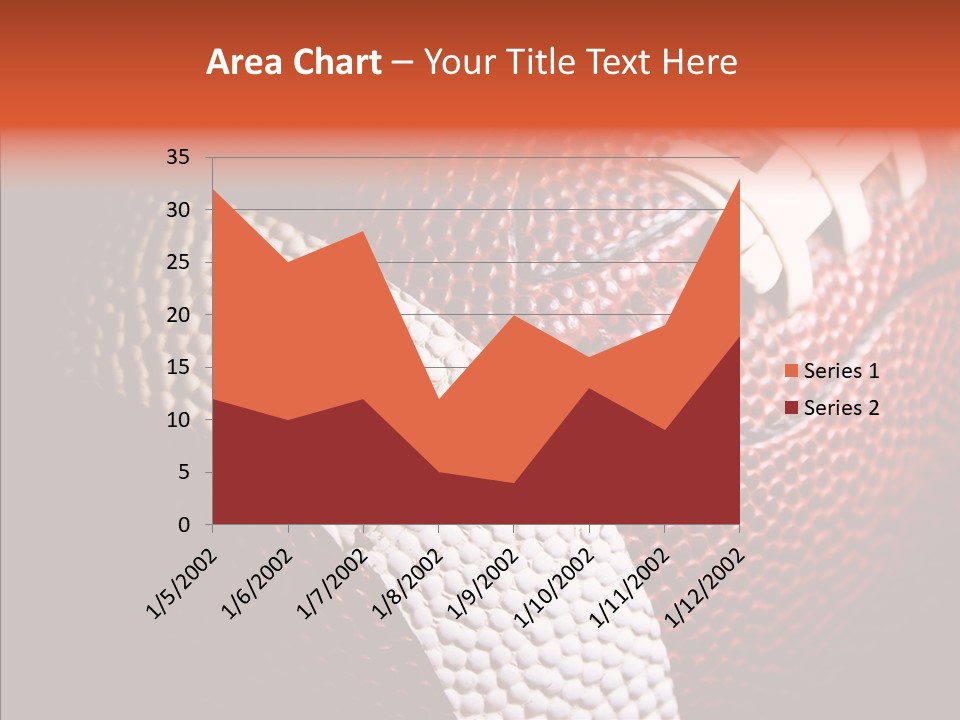 Area Chart – Your Title Text Here

35
30
25
20
15
10
5
0

1/5/2002
1/6/2002
1/7/2002
1/8/2002
1/9/2002
1/10/2002
1/11/2002
1/12/2002

Series 1
Series 2